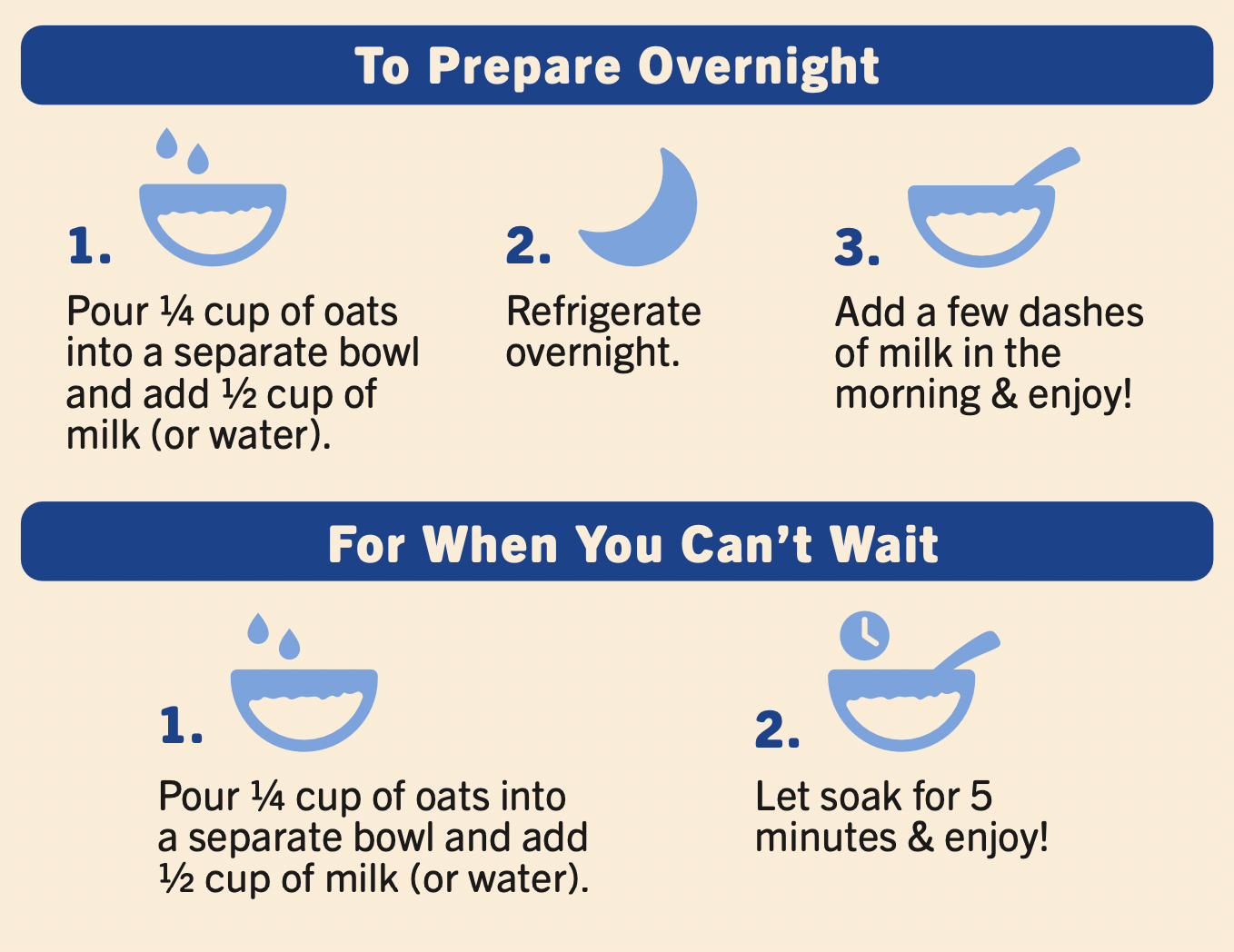 To Prepare Overnight

1.

Pour ¼ cup of oats into a separate bowl and add ½ cup of milk (or water).

2.

Refrigerate overnight.

3.

Add a few dashes of milk in the morning & enjoy!

For When You Can't Wait

1.

Pour ¼ cup of oats into a separate bowl and add ½ cup of milk (or water).

2.

Let soak for 5 minutes & enjoy!